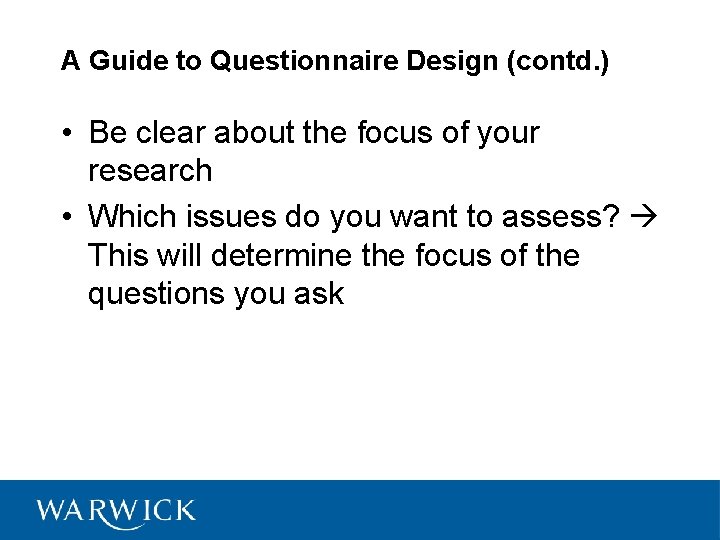 A Guide to Questionnaire Design (contd.)

• Be clear about the focus of your research

• Which issues do you want to assess? → This will determine the focus of the questions you ask

WARWICK